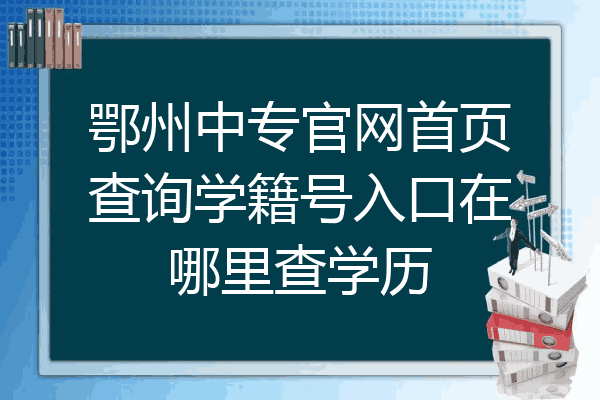 鄂州中专官网首页查询学籍号入口在哪里查学历